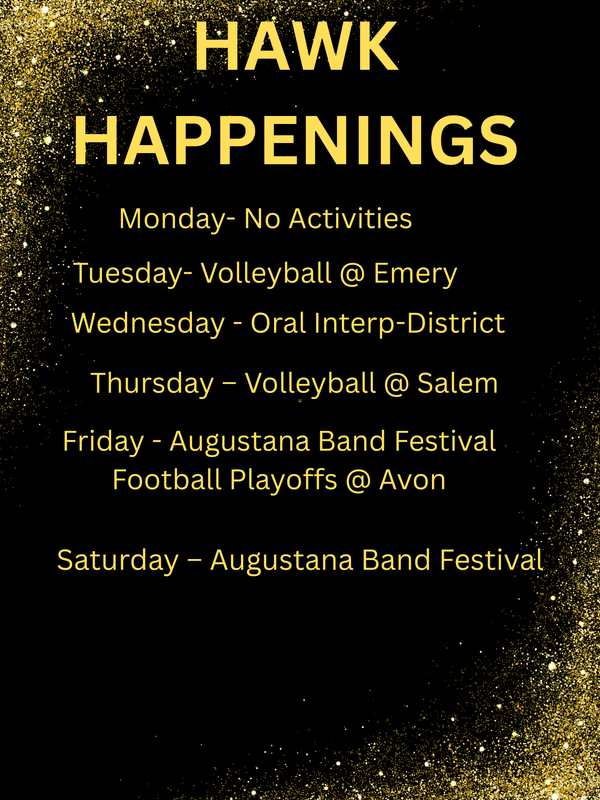 HAWK HAPPENINGS

Monday- No Activities

Tuesday- Volleyball @ Emery

Wednesday - Oral Interp-District

Thursday – Volleyball @ Salem

Friday - Augustana Band Festival
Football Playoffs @ Avon

Saturday – Augustana Band Festival